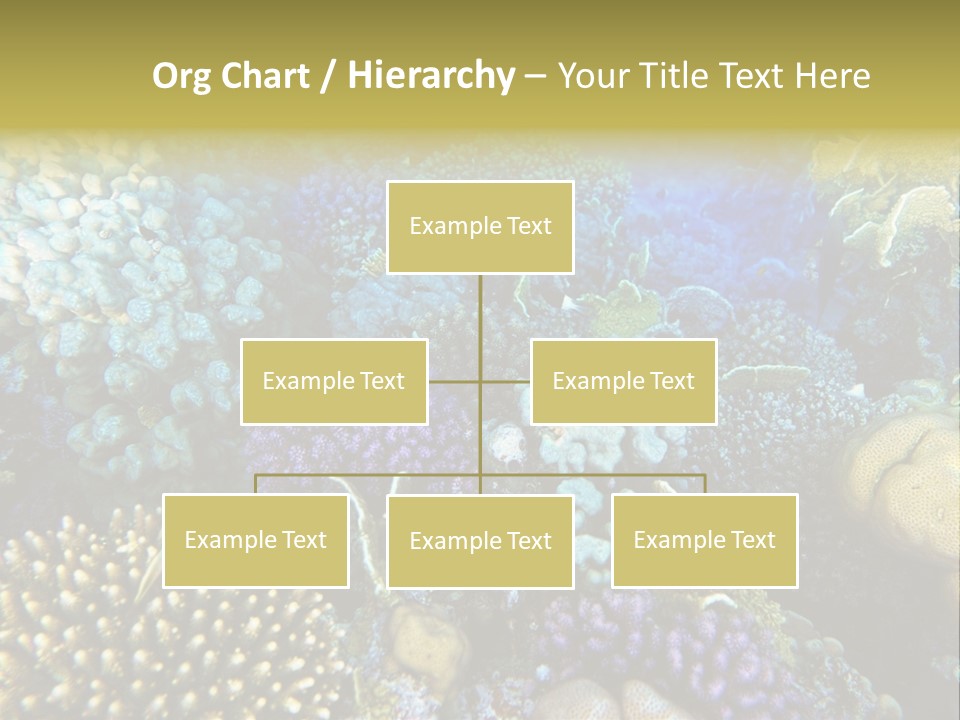 Org Chart / Hierarchy – Your Title Text Here

Example Text

Example Text

Example Text

Example Text

Example Text

Example Text